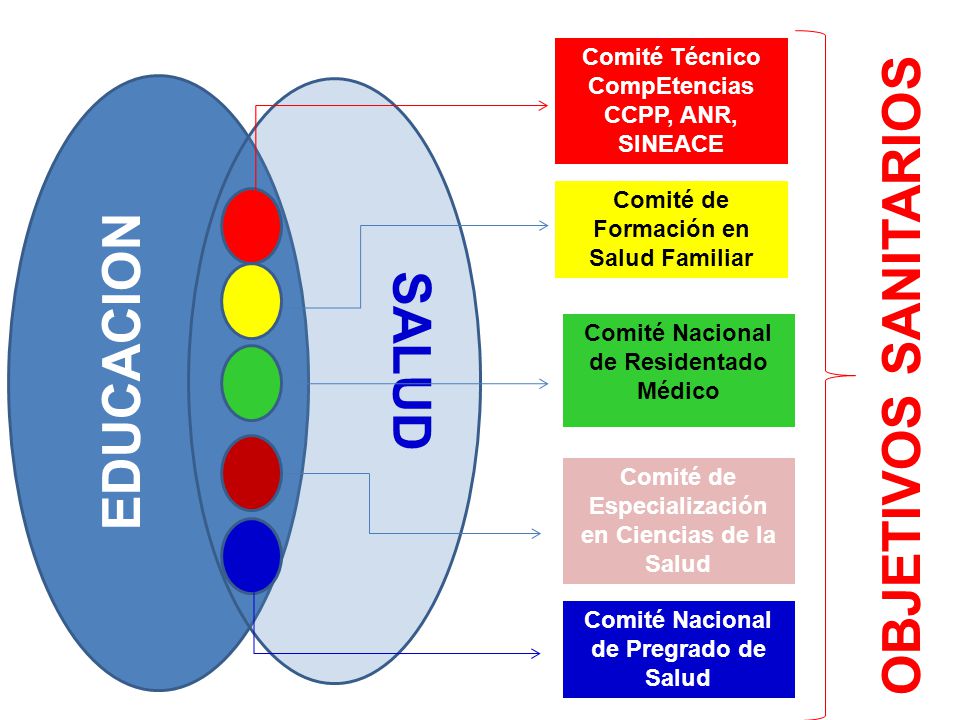 EDUCACION

SALUD

Comité Técnico CompEtencias CCPP, ANR, SINEACE

Comité de Formación en Salud Familiar

Comité Nacional de Residentado Médico

Comité de Especialización en Ciencias de la Salud

Comité Nacional de Pregrado de Salud

OBJETIVOS SANITARIOS